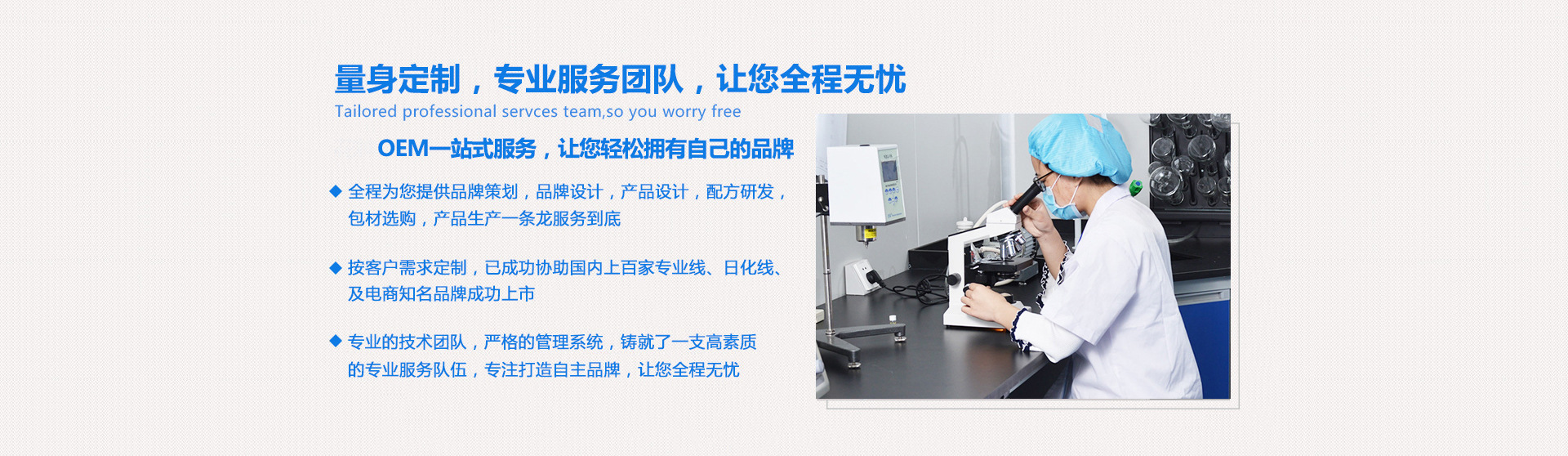 量身定制，专业服务团队，让您全程无忧

Tailored professional servces team,so you worry free

OEM一站式服务，让您轻松拥有自己的品牌

◆ 全程为您提供品牌策划，品牌设计，产品设计，配方研发，包材选购，产品生产一条龙服务到底

◆ 按客户需求定制，已成功协助国内上百家专业线、日化线、及电商知名品牌成功上市

◆ 专业的技术团队，严格的管理系统，铸就了一支高素质的专业服务队伍，专注打造自主品牌，让您全程无忧